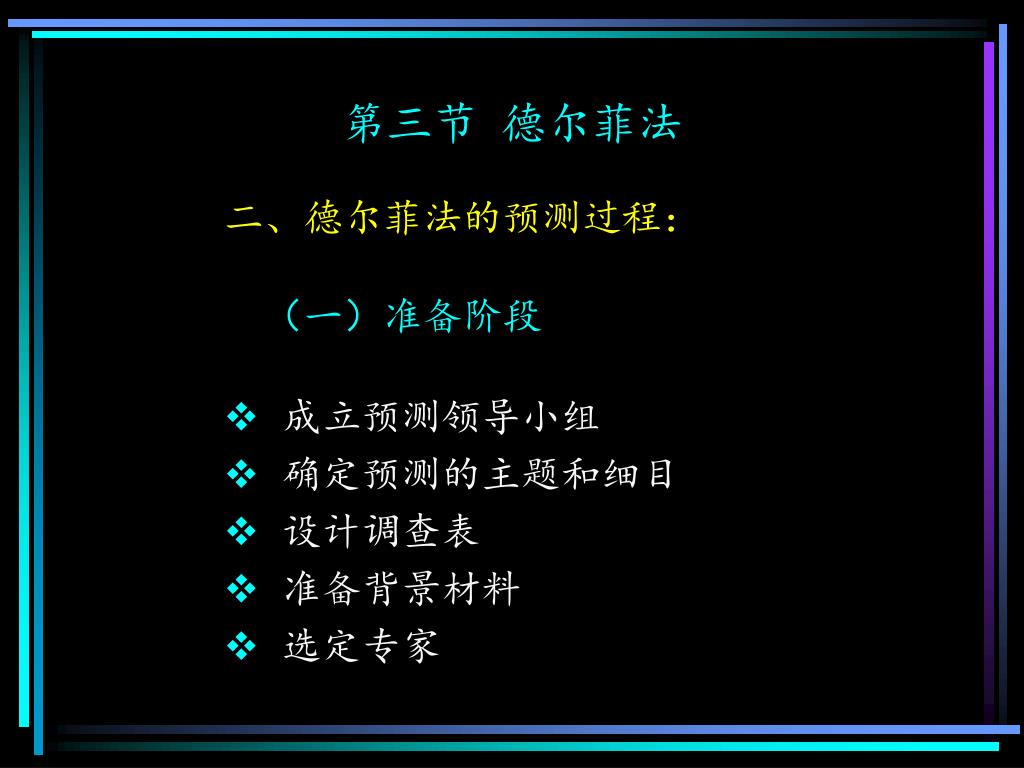 第三节 德尔菲法

二、德尔菲法的预测过程：

（一）准备阶段

❖ 成立预测领导小组
❖ 确定预测的主题和细目
❖ 设计调查表
❖ 准备背景材料
❖ 选定专家